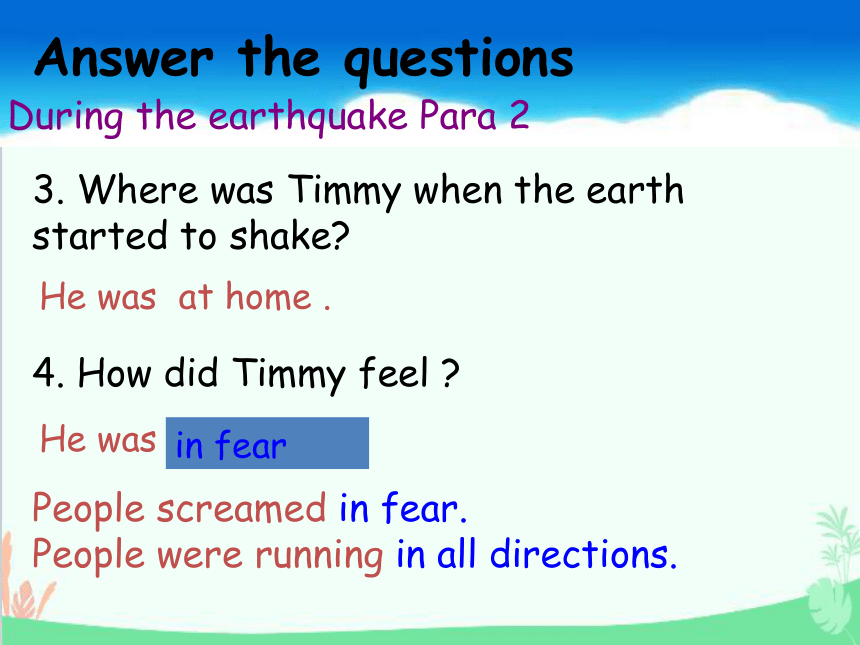 Answer the questions

During the earthquake Para 2

3. Where was Timmy when the earth started to shake?

He was at home .

4. How did Timmy feel ?

He was in fear

People screamed in fear.
People were running in all directions.